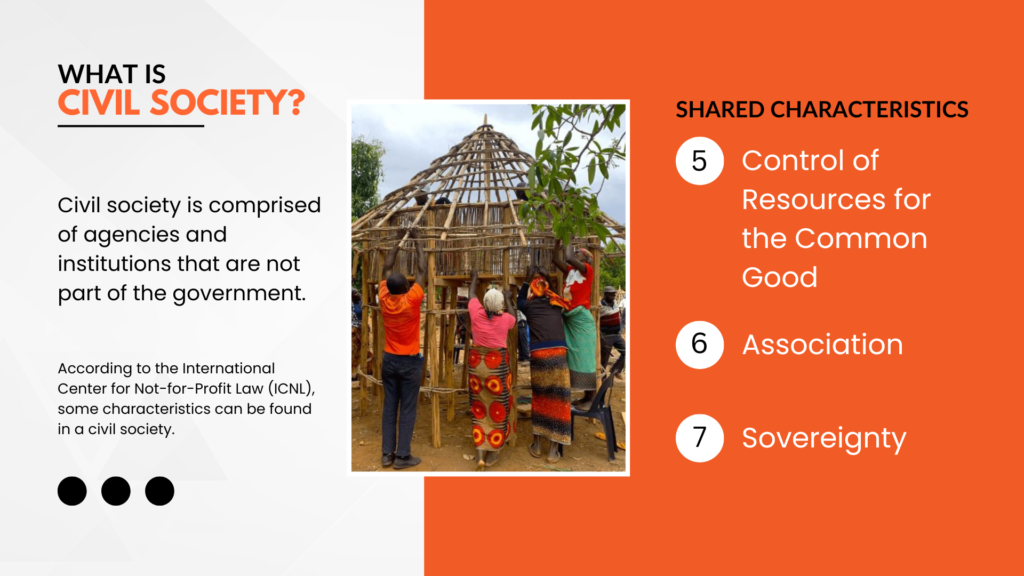 WHAT IS
CIVIL SOCIETY?

Civil society is comprised of agencies and institutions that are not part of the government.

According to the International Center for Not-for-Profit Law (ICNL), some characteristics can be found in a civil society.

SHARED CHARACTERISTICS

5 Control of Resources for the Common Good

6 Association

7 Sovereignty